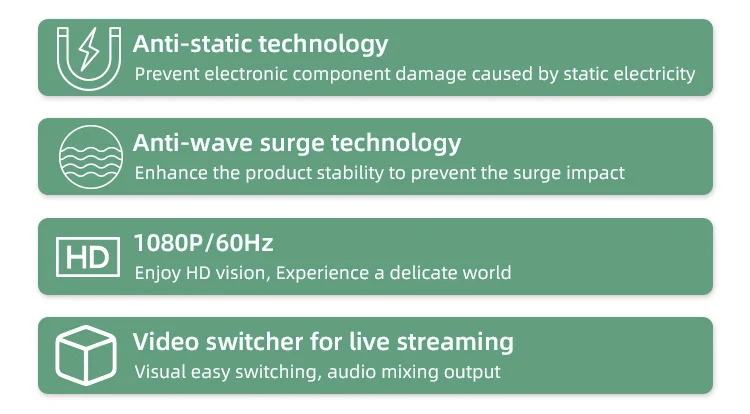 Anti-static technology
Prevent electronic component damage caused by static electricity

Anti-wave surge technology
Enhance the product stability to prevent the surge impact

HD

1080P/60Hz
Enjoy HD vision, Experience a delicate world

Video switcher for live streaming
Visual easy switching, audio mixing output